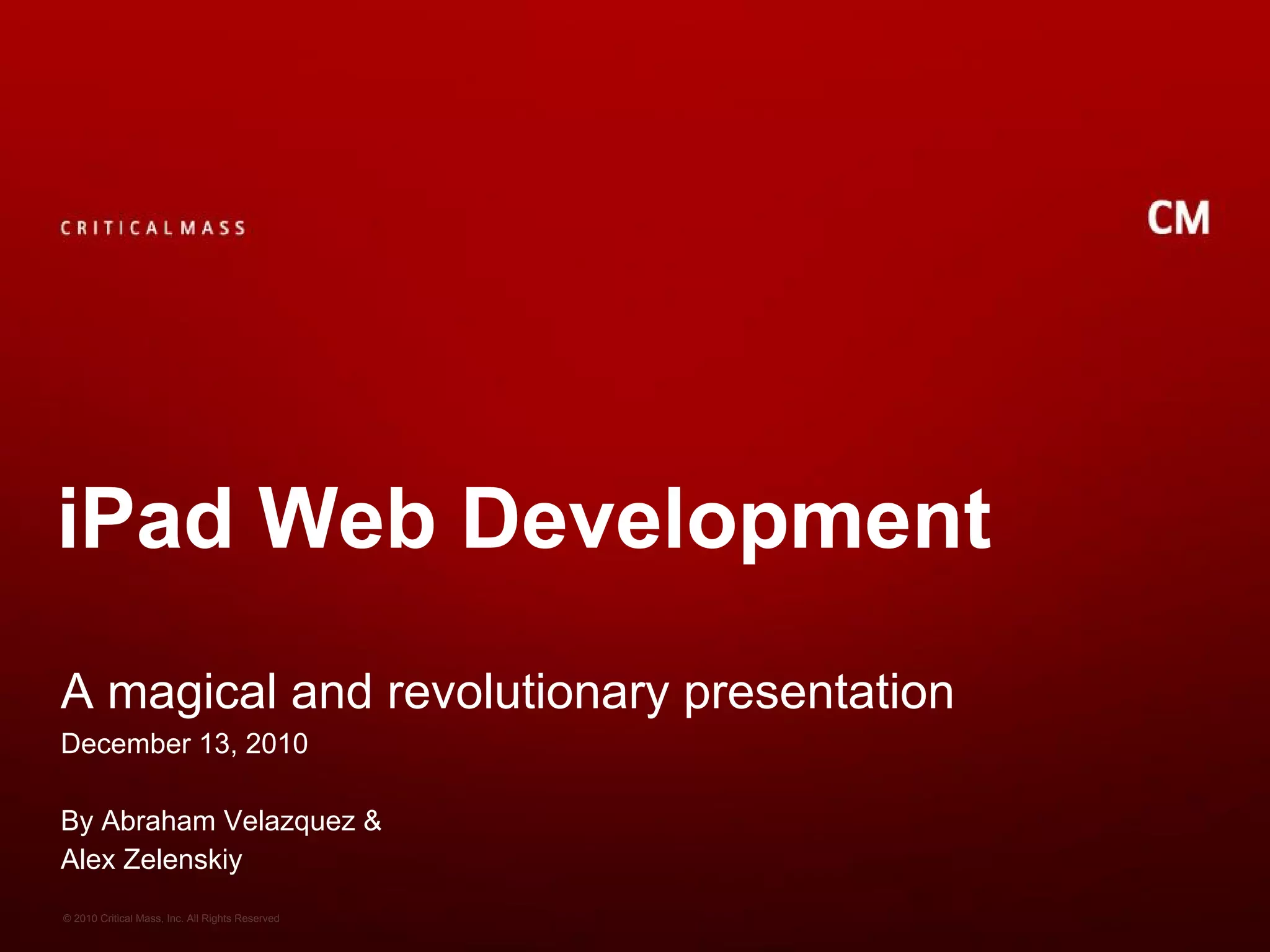 CRITICALMASS

CM

iPad Web Development

A magical and revolutionary presentation
December 13, 2010

By Abraham Velazquez &
Alex Zelenskiy

© 2010 Critical Mass, Inc. All Rights Reserved